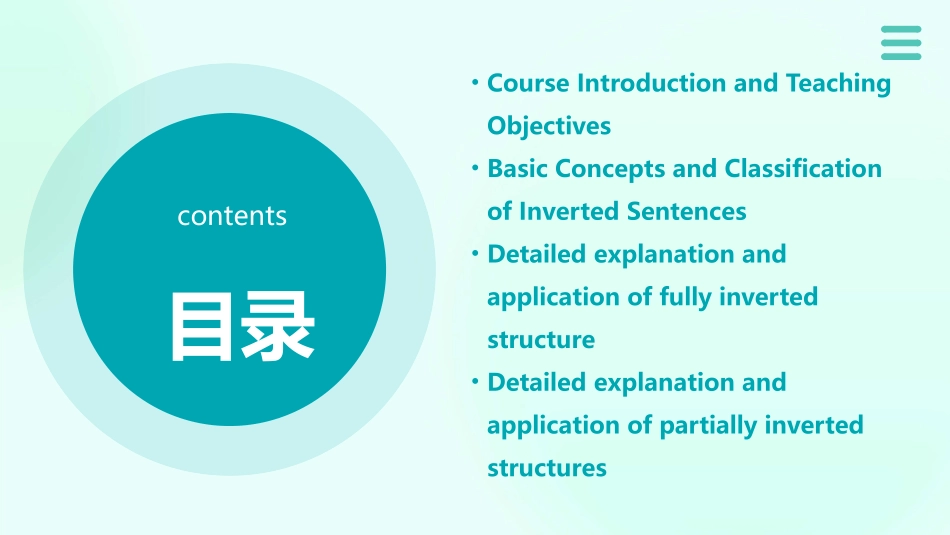 contents

目录

• Course Introduction and Teaching Objectives
• Basic Concepts and Classification of Inverted Sentences
• Detailed explanation and application of fully inverted structure
• Detailed explanation and application of partially inverted structures